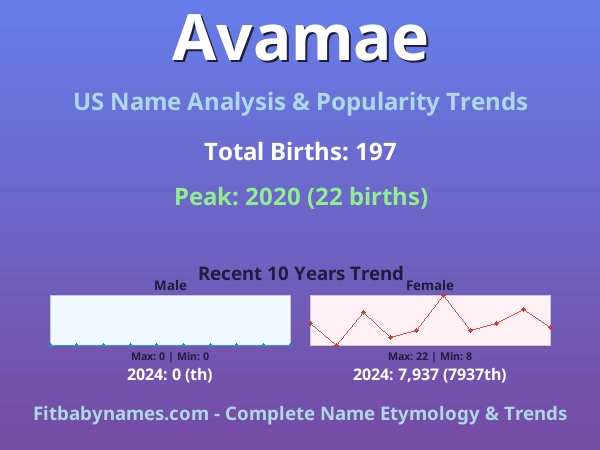 Avamae

US Name Analysis & Popularity Trends

Total Births: 197

Peak: 2020 (22 births)

Recent 10 Years Trend

Male

Max: 0 | Min: 0

2024: 0 (th)

Female

Max: 22 | Min: 8

2024: 7,937 (7937th)

Fitbabynames.com - Complete Name Etymology & Trends